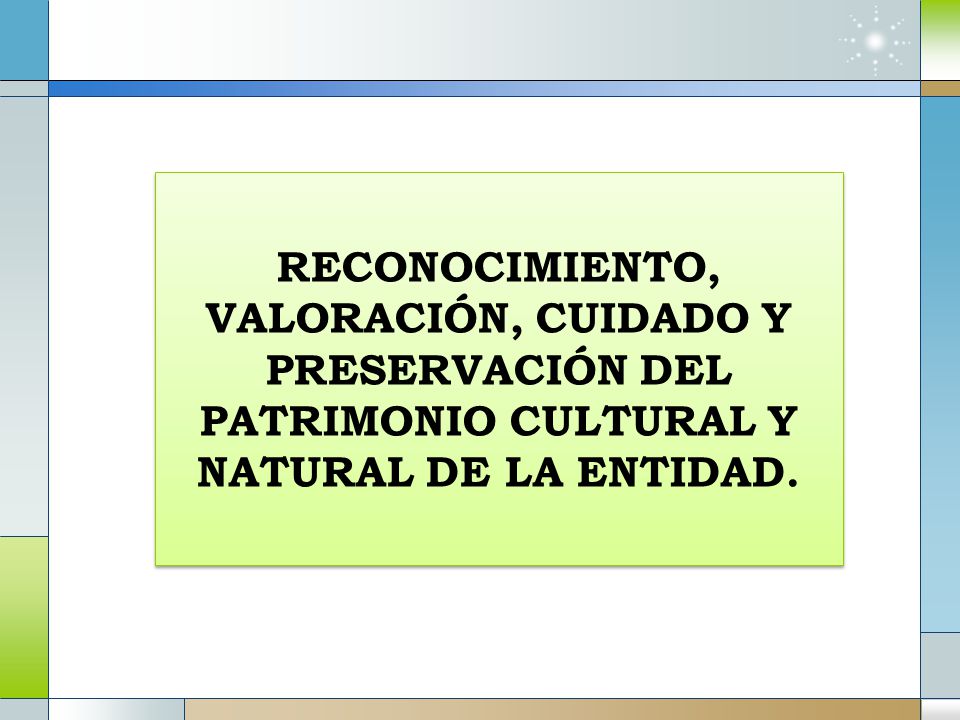 RECONOCIMIENTO, VALORACIÓN, CUIDADO Y PRESERVACIÓN DEL PATRIMONIO CULTURAL Y NATURAL DE LA ENTIDAD.